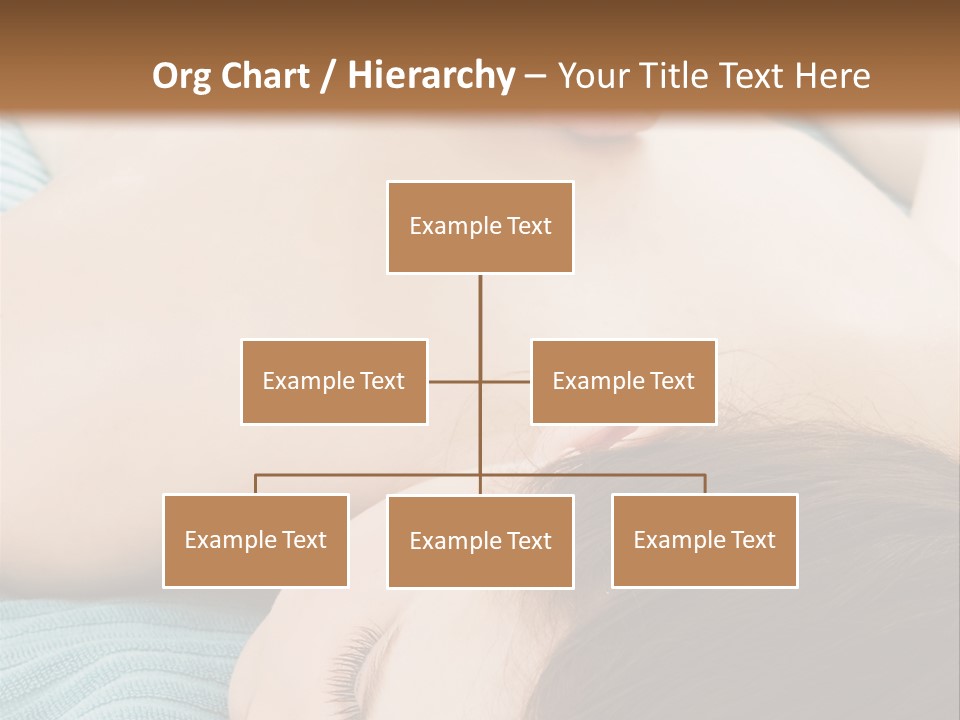 Org Chart / Hierarchy – Your Title Text Here

Example Text

Example Text

Example Text

Example Text

Example Text

Example Text